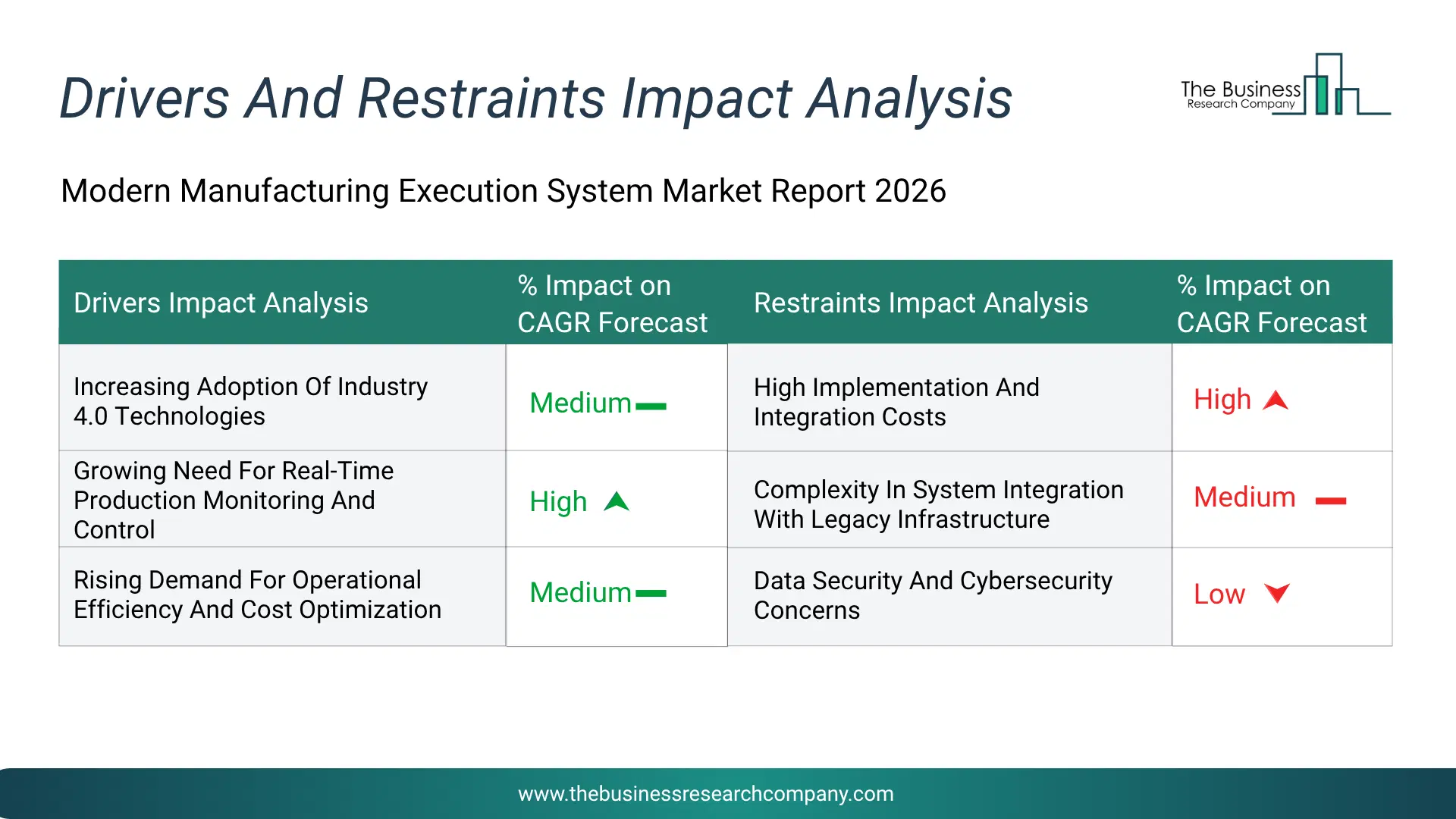 Drivers And Restraints Impact Analysis

The Business Research Company

Modern Manufacturing Execution System Market Report 2026

| Drivers Impact Analysis | % Impact on CAGR Forecast | Restraints Impact Analysis | % Impact on CAGR Forecast |
|---|---|---|---|
| Increasing Adoption Of Industry 4.0 Technologies | Medium | High Implementation And Integration Costs | High |
| Growing Need For Real-Time Production Monitoring And Control | High | Complexity In System Integration With Legacy Infrastructure | Medium |
| Rising Demand For Operational Efficiency And Cost Optimization | Medium | Data Security And Cybersecurity Concerns | Low |

www.thebusinessresearchcompany.com